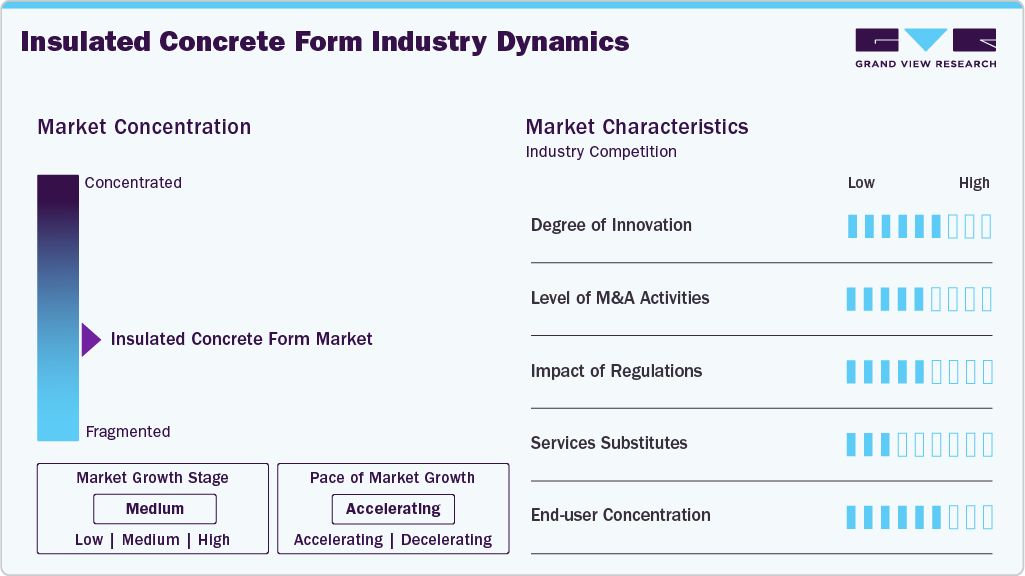 Insulated Concrete Form Industry Dynamics

GRAND VIEW RESEARCH

Market Concentration

Concentrated

Insulated Concrete Form Market

Fragmented

Market Growth Stage
Medium
Low | Medium | High

Pace of Market Growth
Accelerating
Accelerating | Decelerating

Market Characteristics
Industry Competition

Low High

Degree of Innovation

Level of M&A Activities

Impact of Regulations

Services Substitutes

End-user Concentration